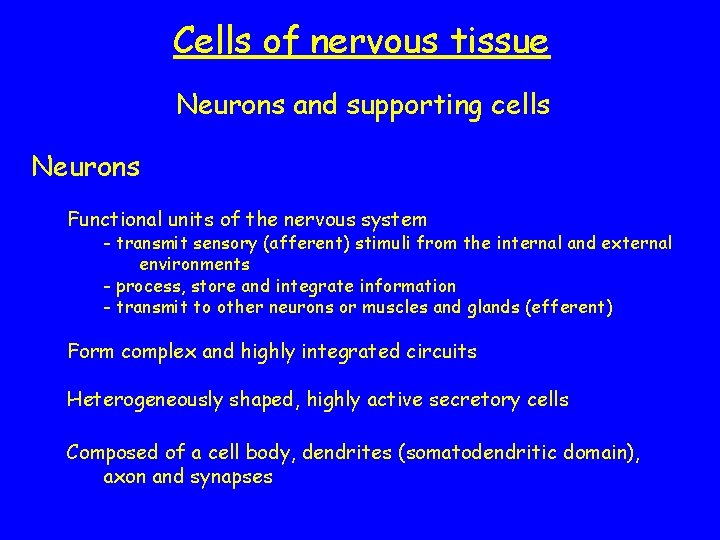 Cells of nervous tissue

Neurons and supporting cells

Neurons

Functional units of the nervous system
- transmit sensory (afferent) stimuli from the internal and external environments
- process, store and integrate information
- transmit to other neurons or muscles and glands (efferent)

Form complex and highly integrated circuits

Heterogeneously shaped, highly active secretory cells

Composed of a cell body, dendrites (somatodendritic domain), axon and synapses